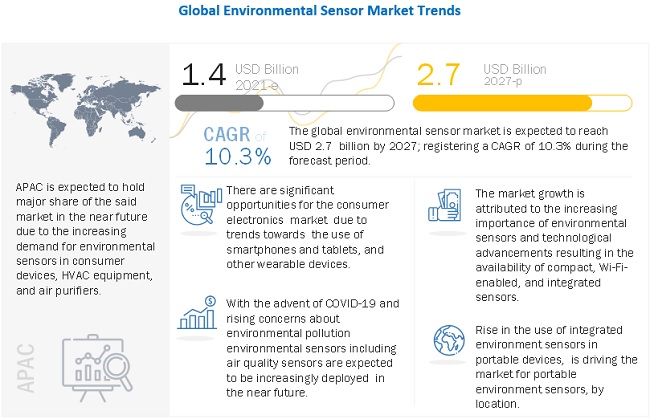 Global Environmental Sensor Market Trends

1.4 USD Billion 2021-e

2.7 USD Billion 2027-p

CAGR of 10.3%

The global environmental sensor market is expected to reach USD 2.7 billion by 2027; registering a CAGR of 10.3% during the forecast period.

APAC is expected to hold major share of the said market in the near future due to the increasing demand for environmental sensors in consumer devices, HVAC equipment, and air purifiers.

APAC

There are significant opportunities for the consumer electronics market due to trends towards the use of smartphones and tablets, and other wearable devices.

With the advent of COVID-19 and rising concerns about environmental pollution environmental sensors including air quality sensors are expected to be increasingly deployed in the near future.

The market growth is attributed to the increasing importance of environmental sensors and technological advancements resulting in the availability of compact, Wi-Fi-enabled, and integrated sensors.

Rise in the use of integrated environment sensors in portable devices, is driving the market for portable environment sensors, by location.